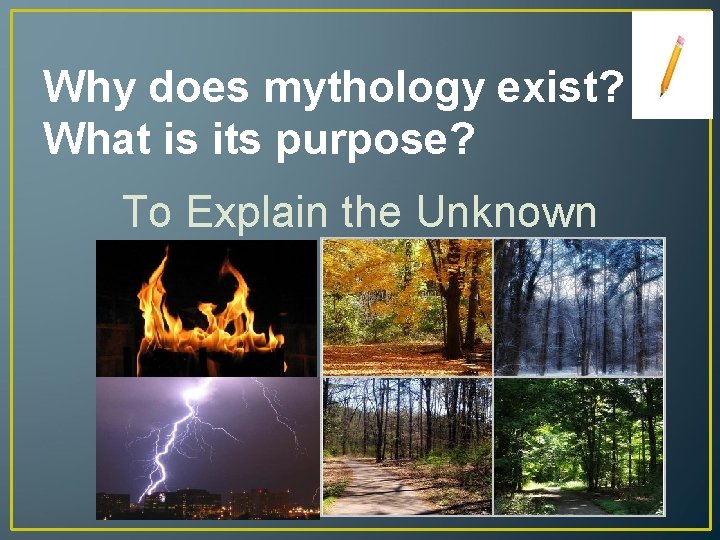 Why does mythology exist? What is its purpose?

To Explain the Unknown